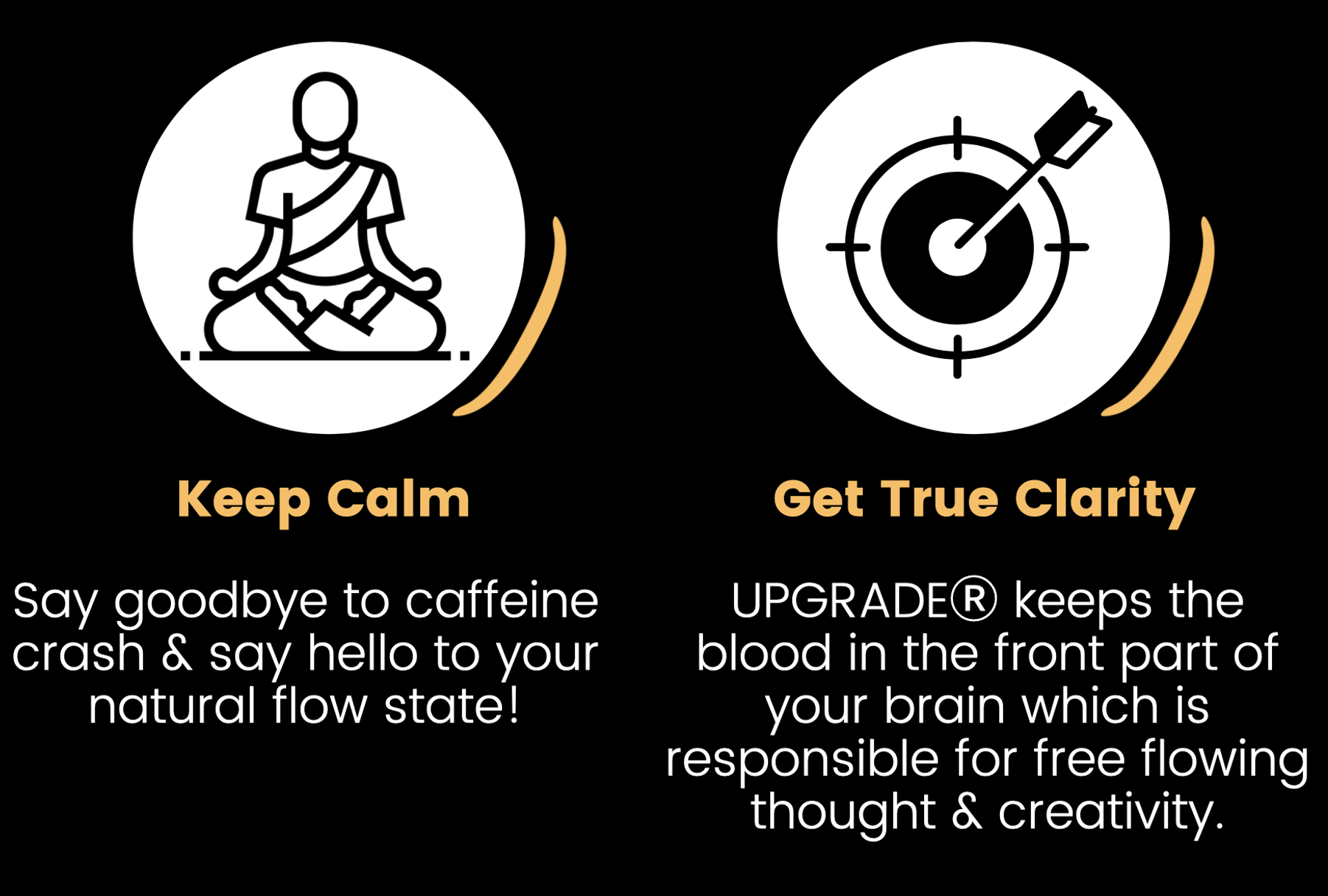 Keep Calm

Say goodbye to caffeine crash & say hello to your natural flow state!

Get True Clarity

UPGRADE® keeps the blood in the front part of your brain which is responsible for free flowing thought & creativity.